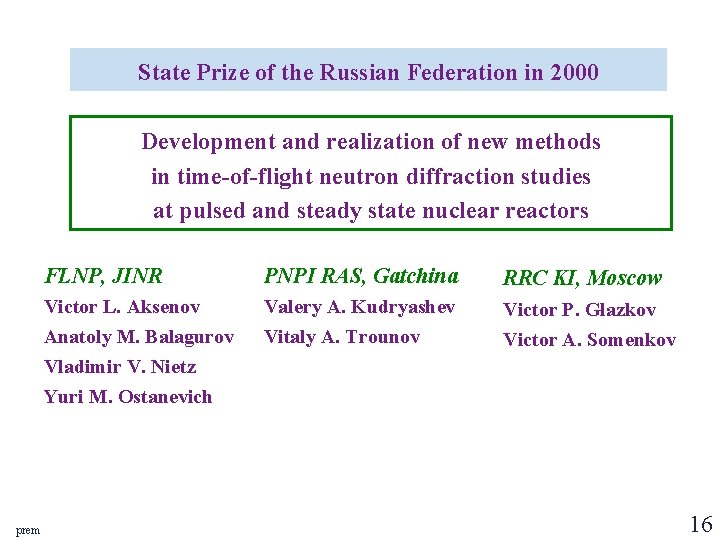 State Prize of the Russian Federation in 2000

Development and realization of new methods in time-of-flight neutron diffraction studies at pulsed and steady state nuclear reactors

FLNP, JINR
Victor L. Aksenov
Anatoly M. Balagurov
Vladimir V. Nietz
Yuri M. Ostanevich

PNPI RAS, Gatchina
Valery A. Kudryashev
Vitaly A. Trounov

RRC KI, Moscow
Victor P. Glazkov
Victor A. Somenkov

prem

16